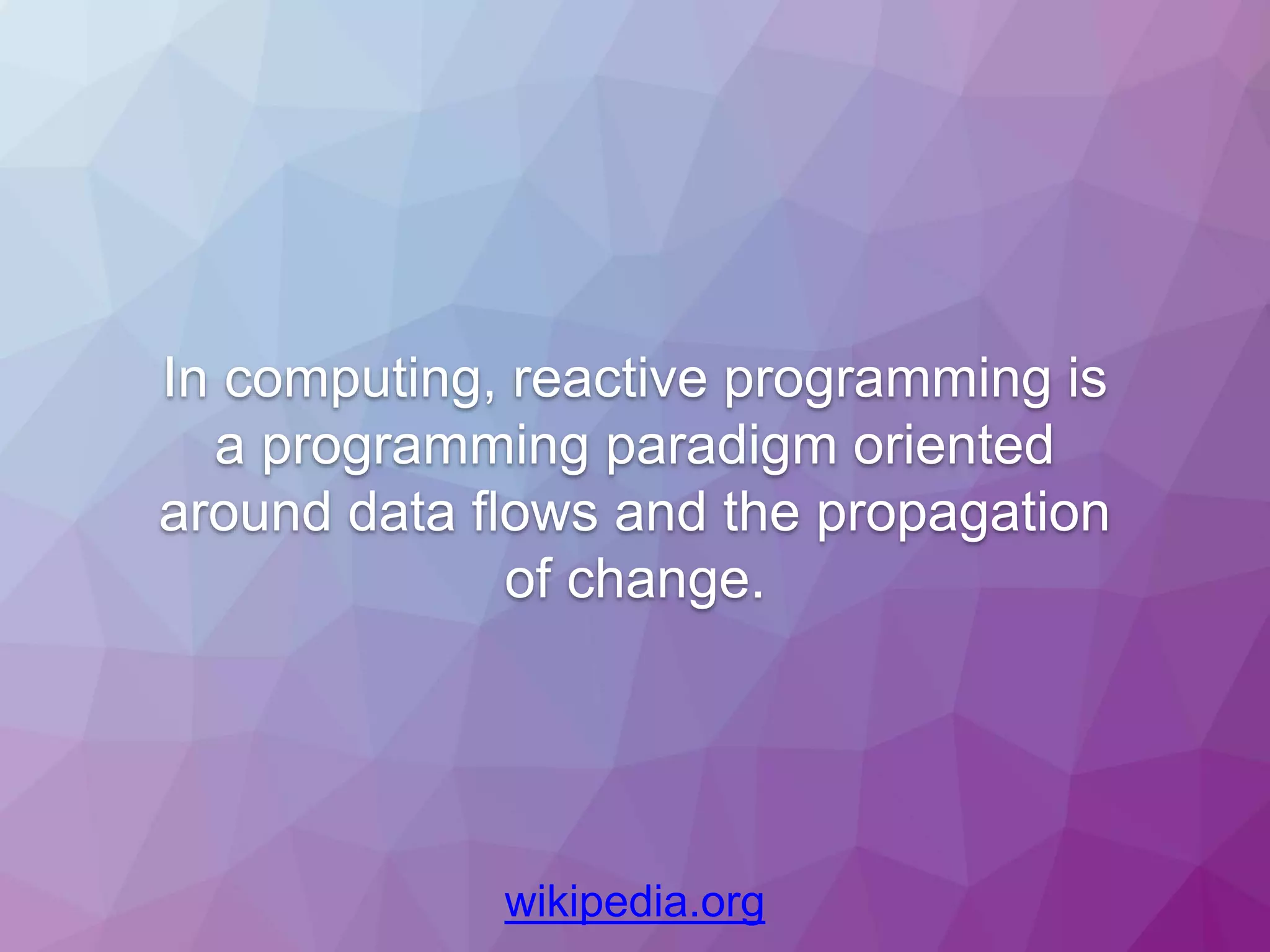 In computing, reactive programming is a programming paradigm oriented around data flows and the propagation of change.

wikipedia.org